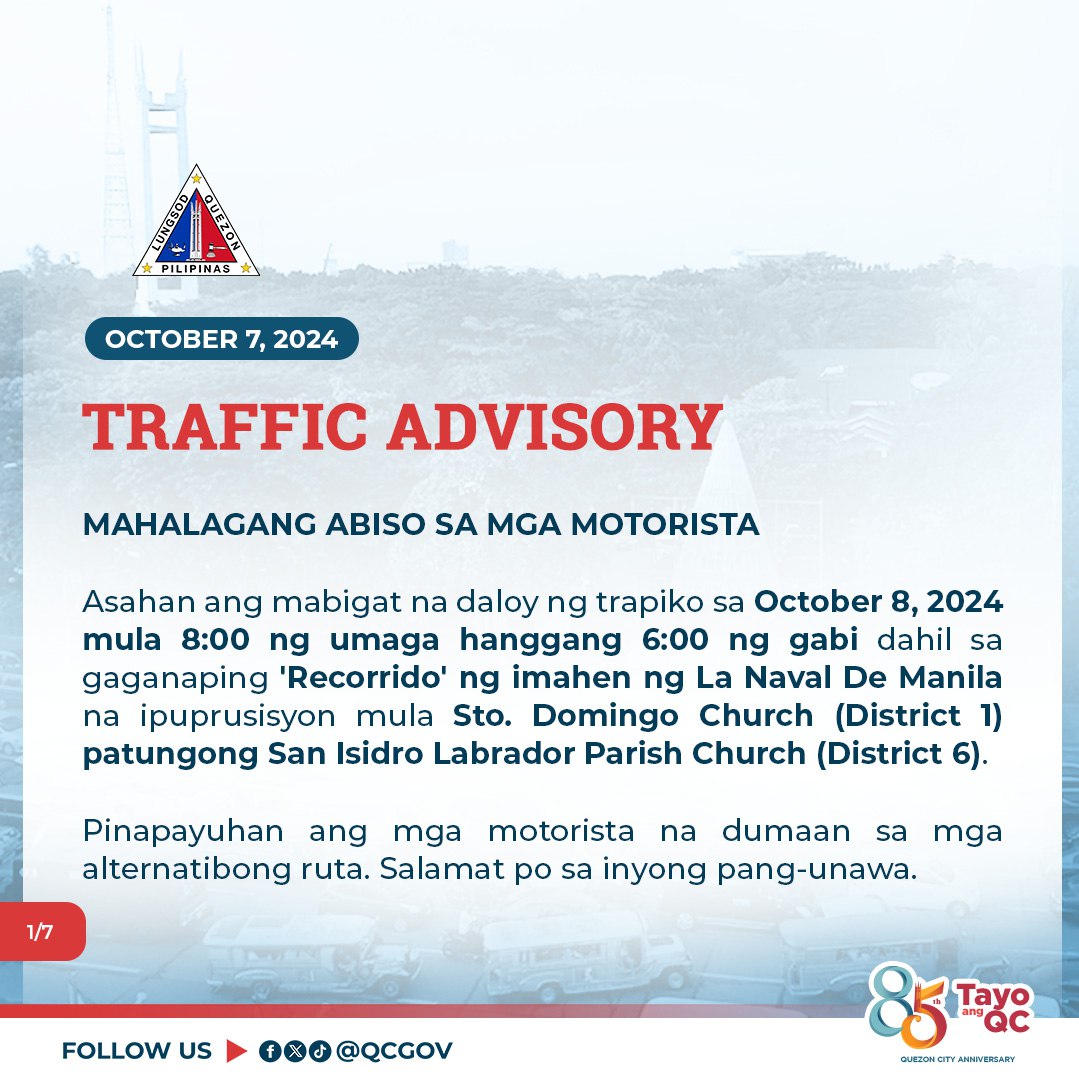 LUNGSOD QUEZON
PILIPINAS

OCTOBER 7, 2024

TRAFFIC ADVISORY

MAHALAGANG ABISO SA MGA MOTORISTA

Asahan ang mabigat na daloy ng trapiko sa October 8, 2024 mula 8:00 ng umaga hanggang 6:00 ng gabi dahil sa gaganaping 'Recorrido' ng imahen ng La Naval De Manila na ipuprusisyon mula Sto. Domingo Church (District 1) patungong San Isidro Labrador Parish Church (District 6).

Pinapayuhan ang mga motorista na dumaan sa mga alternatibong ruta. Salamat po sa inyong pang-unawa.

1/7

FOLLOW US @QCGOV

85th Tayo ang QC
QUEZON CITY ANNIVERSARY